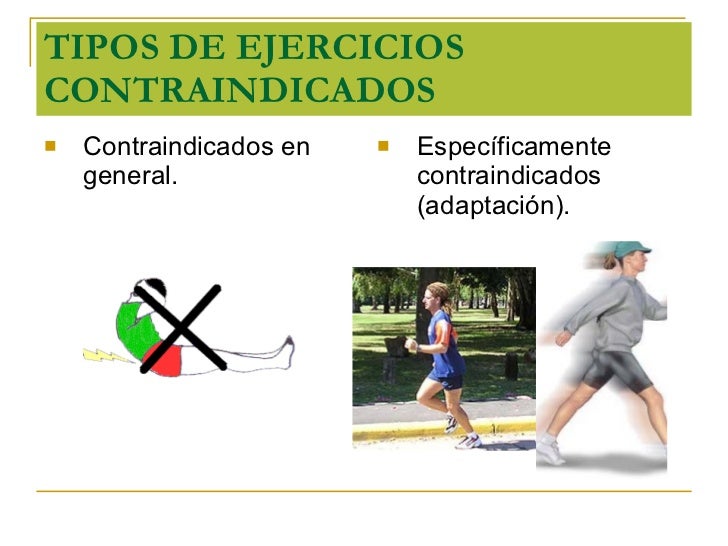 TIPOS DE EJERCICIOS CONTRAINDICADOS

Contraindicados en general.

Específicamente contraindicados (adaptación).